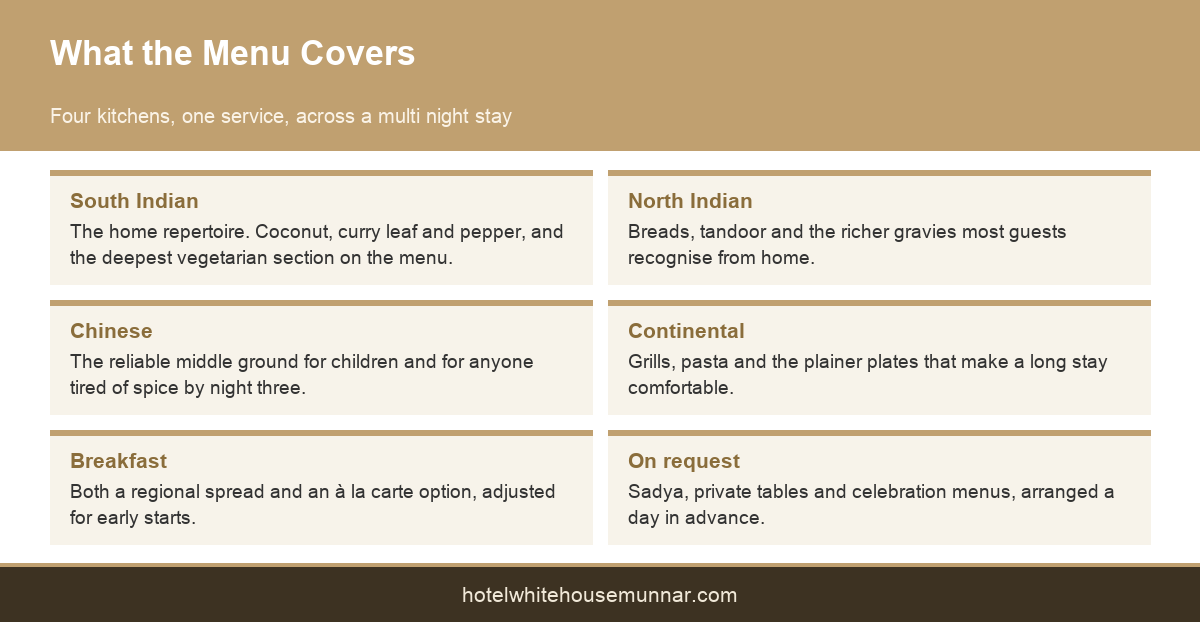 What the Menu Covers

Four kitchens, one service, across a multi night stay

South Indian
The home repertoire. Coconut, curry leaf and pepper, and the deepest vegetarian section on the menu.

North Indian
Breads, tandoor and the richer gravies most guests recognise from home.

Chinese
The reliable middle ground for children and for anyone tired of spice by night three.

Continental
Grills, pasta and the plainer plates that make a long stay comfortable.

Breakfast
Both a regional spread and an à la carte option, adjusted for early starts.

On request
Sadya, private tables and celebration menus, arranged a day in advance.

hotelwhitehousemunnar.com